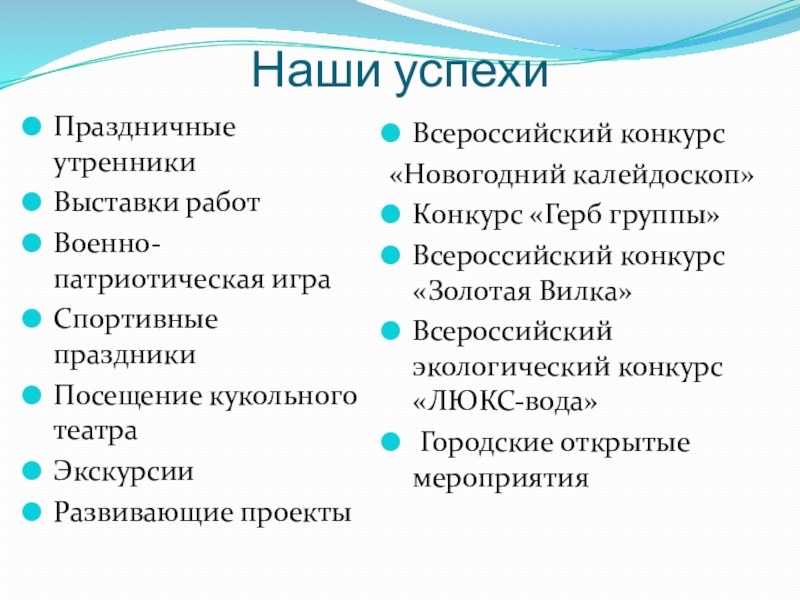 Наши успехи

Праздничные утренники
Выставки работ
Военно-патриотическая игра
Спортивные праздники
Посещение кукольного театра
Экскурсии
Развивающие проекты

Всероссийский конкурс
«Новогодний калейдоскоп»
Конкурс «Герб группы»
Всероссийский конкурс «Золотая Вилка»
Всероссийский экологический конкурс «ЛЮКС-вода»
Городские открытые мероприятия